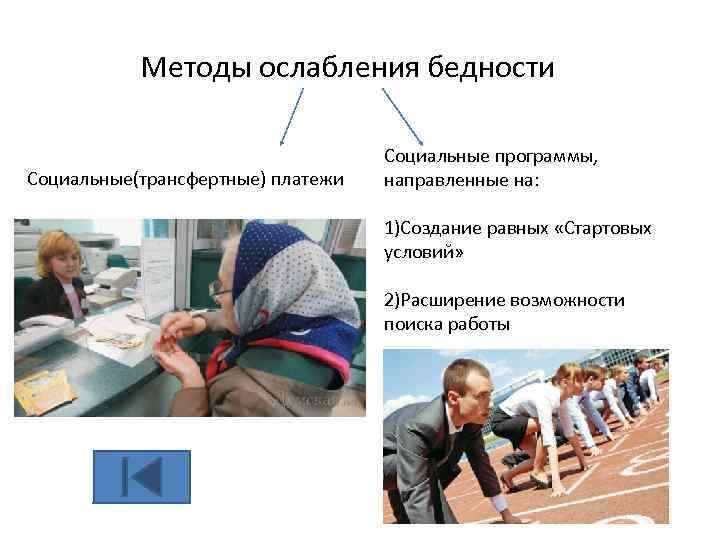 Методы ослабления бедности

Социальные(трансфертные) платежи

Социальные программы, направленные на:

1)Создание равных «Стартовых условий»

2)Расширение возможности поиска работы